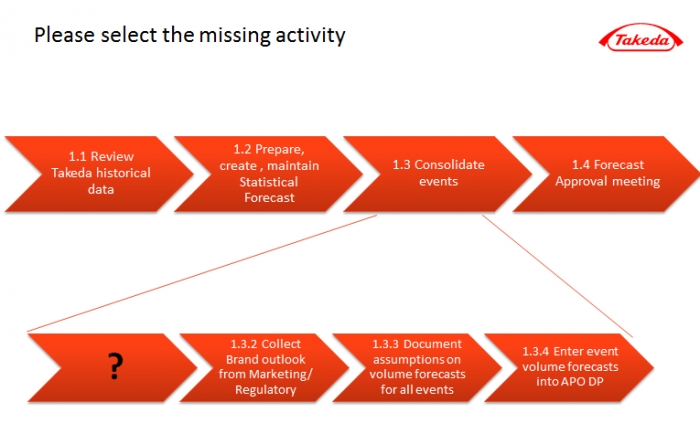 Please select the missing activity

Takeda

1.1 Review Takeda historical data

1.2 Prepare, create , maintain Statistical Forecast

1.3 Consolidate events

1.4 Forecast Approval meeting

?

1.3.2 Collect Brand outlook from Marketing/ Regulatory

1.3.3 Document assumptions on volume forecasts for all events

1.3.4 Enter event volume forecasts into APO DP